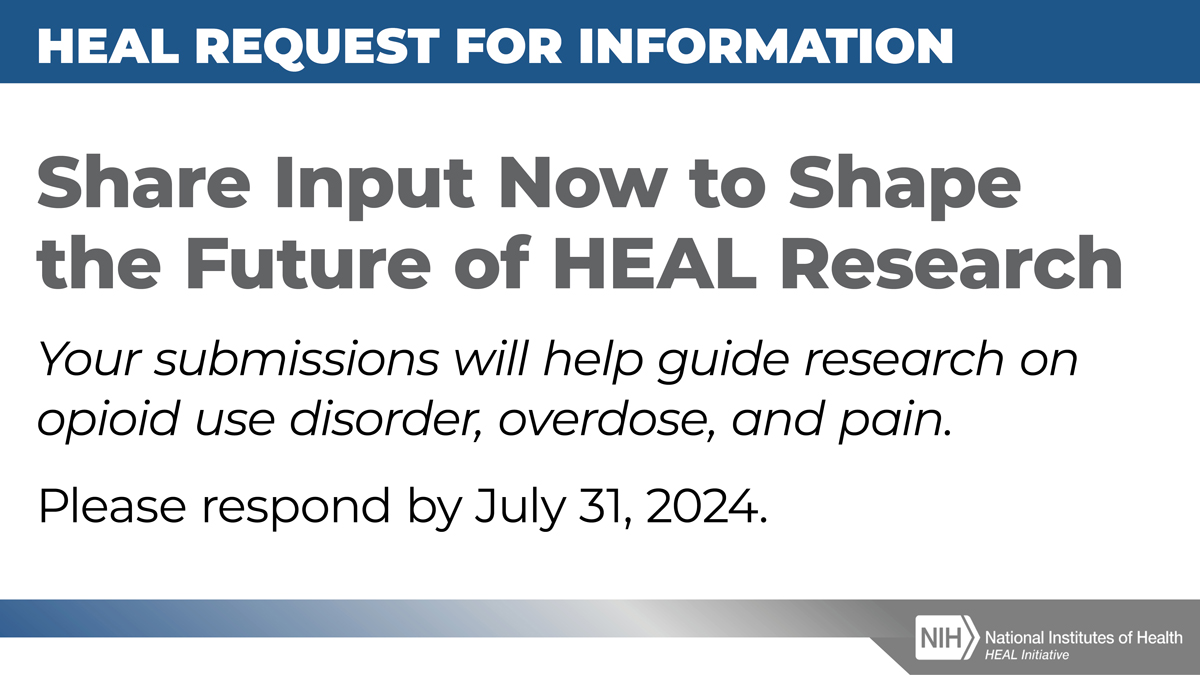 HEAL REQUEST FOR INFORMATION

Share Input Now to Shape the Future of HEAL Research

Your submissions will help guide research on opioid use disorder, overdose, and pain.

Please respond by July 31, 2024.

NIH National Institutes of Health
HEAL Initiative